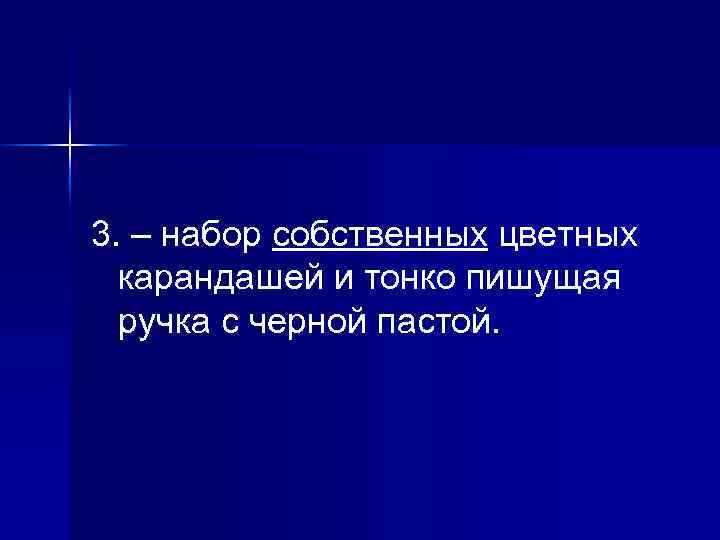 3. – набор собственных цветных карандашей и тонко пишущая ручка с черной пастой.